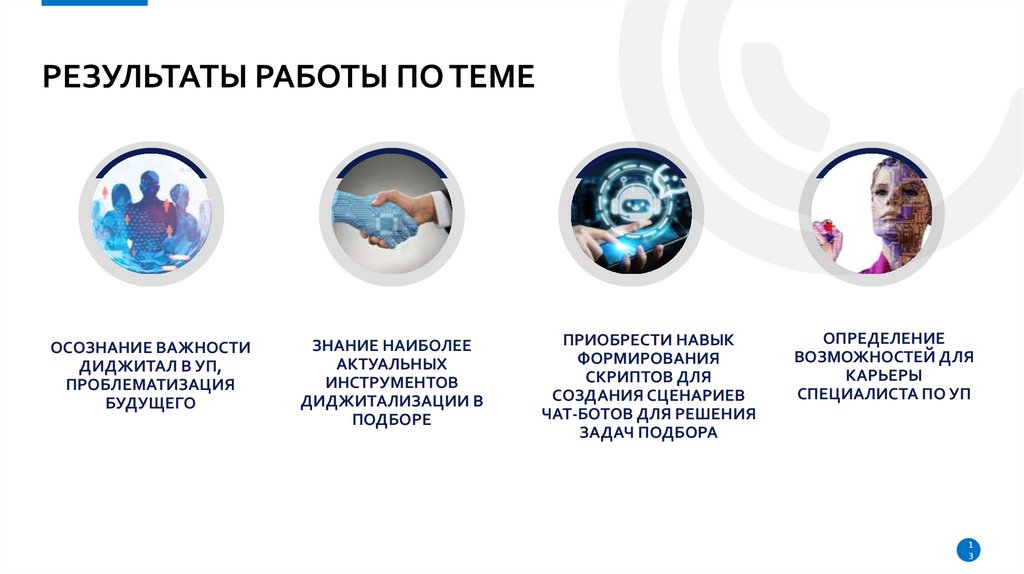 РЕЗУЛЬТАТЫ РАБОТЫ ПО ТЕМЕ

ОСОЗНАНИЕ ВАЖНОСТИ ДИДЖИТАЛ В УП, ПРОБЛЕМАТИЗАЦИЯ БУДУЩЕГО

ЗНАНИЕ НАИБОЛЕЕ АКТУАЛЬНЫХ ИНСТРУМЕНТОВ ДИДЖИТАЛИЗАЦИИ В ПОДБОРЕ

ПРИОБРЕСТИ НАВЫК ФОРМИРОВАНИЯ СКРИПТОВ ДЛЯ СОЗДАНИЯ СЦЕНАРИЕВ ЧАТ-БОТОВ ДЛЯ РЕШЕНИЯ ЗАДАЧ ПОДБОРА

ОПРЕДЕЛЕНИЕ ВОЗМОЖНОСТЕЙ ДЛЯ КАРЬЕРЫ СПЕЦИАЛИСТА ПО УП

13